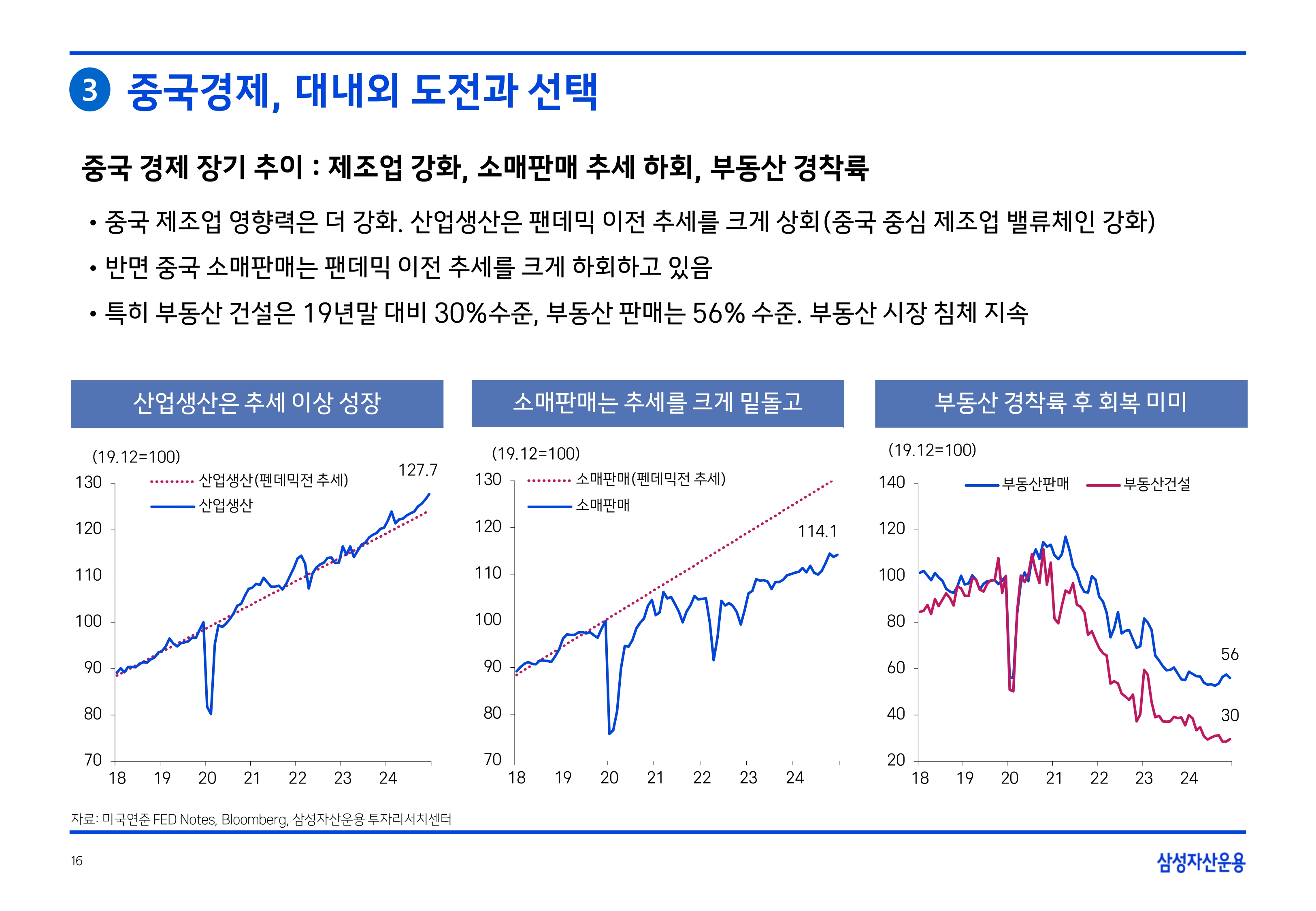 3 중국경제, 대내외 도전과 선택

중국 경제 장기 추이 : 제조업 강화, 소매판매 추세 하회, 부동산 경착륙

• 중국 제조업 영향력은 더 강화. 산업생산은 팬데믹 이전 추세를 크게 상회(중국 중심 제조업 밸류체인 강화)

• 반면 중국 소매판매는 팬데믹 이전 추세를 크게 하회하고 있음

• 특히 부동산 건설은 19년말 대비 30%수준, 부동산 판매는 56% 수준. 부동산 시장 침체 지속

산업생산은 추세 이상 성장

(19.12=100)

산업생산(펜데믹전 추세)
산업생산

127.7

130
120
110
100
90
80
70

18 19 20 21 22 23 24

소매판매는 추세를 크게 밑돌고

(19.12=100)

소매판매(펜데믹전 추세)
소매판매

114.1

130
120
110
100
90
80
70

18 19 20 21 22 23 24

부동산 경착륙 후 회복 미미

(19.12=100)

부동산판매
부동산건설

56
30

140
120
100
80
60
40
20

18 19 20 21 22 23 24

자료: 미국연준 FED Notes, Bloomberg, 삼성자산운용 투자리서치센터

16

삼성자산운용